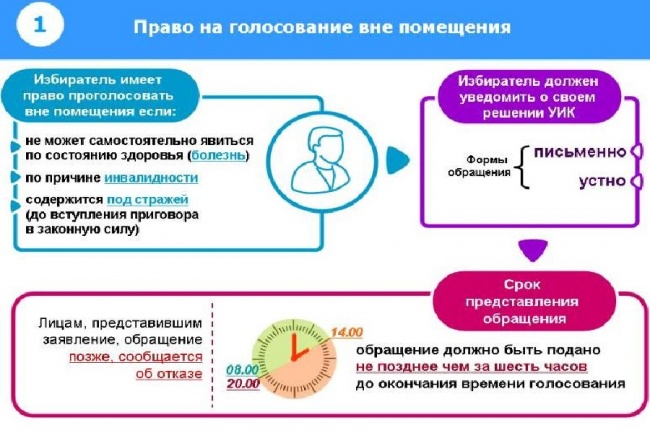 1

Право на голосование вне помещения

Избиратель имеет право проголосовать вне помещения если:

не может самостоятельно явиться по состоянию здоровья (болезнь)

по причине инвалидности

содержится под стражей (до вступления приговора в законную силу)

Избиратель должен уведомить о своем решении УИК

Формы обращения

письменно

устно

Срок представления обращения

Лицам, представившим заявление, обращение позже, сообщается об отказе

14.00

08.00

20.00

обращение должно быть подано не позднее чем за шесть часов до окончания времени голосования